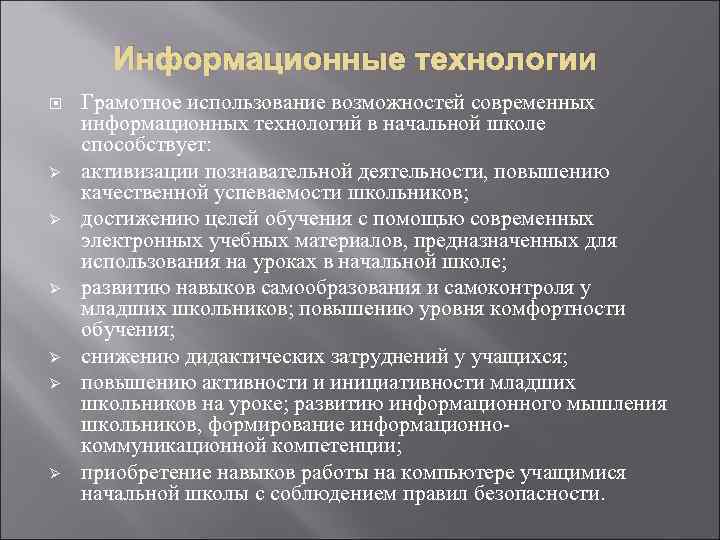 Информационные технологии

Грамотное использование возможностей современных информационных технологий в начальной школе способствует:

активизации познавательной деятельности, повышению качественной успеваемости школьников;

достижению целей обучения с помощью современных электронных учебных материалов, предназначенных для использования на уроках в начальной школе;

развитию навыков самообразования и самоконтроля у младших школьников; повышению уровня комфортности обучения;

снижению дидактических затруднений у учащихся;

повышению активности и инициативности младших школьников на уроке; развитию информационного мышления школьников, формирование информационно-коммуникационной компетенции;

приобретение навыков работы на компьютере учащимися начальной школы с соблюдением правил безопасности.